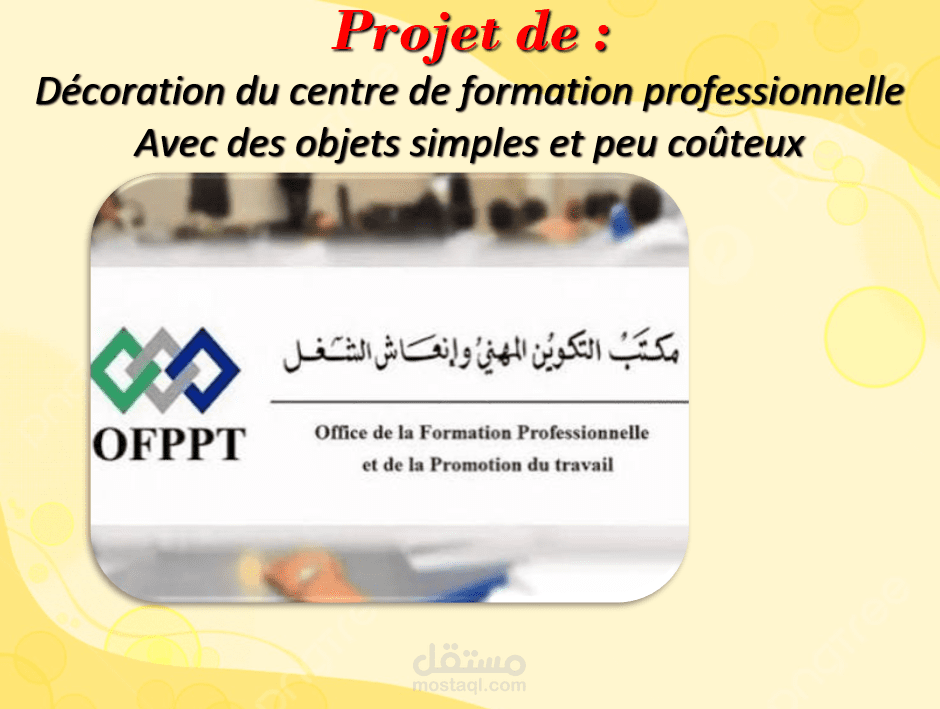 Projet de :
Décoration du centre de formation professionnelle
Avec des objets simples et peu coûteux

OFPPT

مكتب التكوين المهني وإنعاش الشغل

Office de la Formation Professionnelle
et de la Promotion du travail

مستقل
mostaql.com